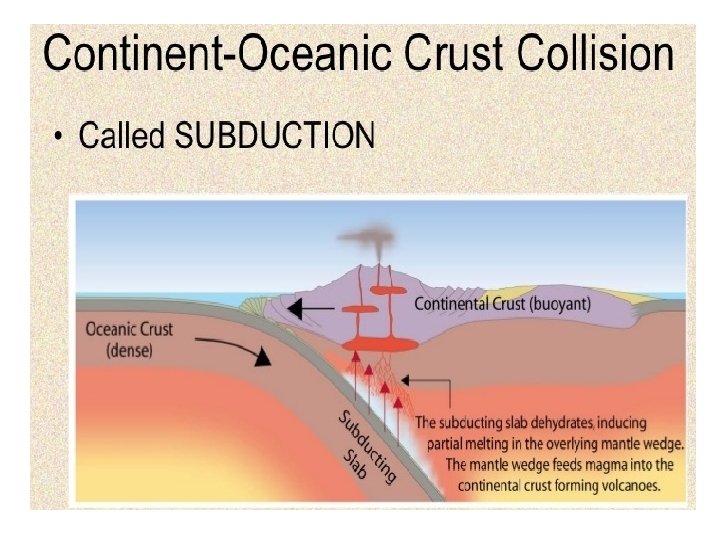 Continent-Oceanic Crust Collision

• Called SUBDUCTION

Continental Crust (buoyant)

Oceanic Crust (dense)

Subducting Slab

The subducting slab dehydrates, inducing partial melting in the overlying mantle wedge. The mantle wedge feeds magma into the continental crust forming volcanoes.